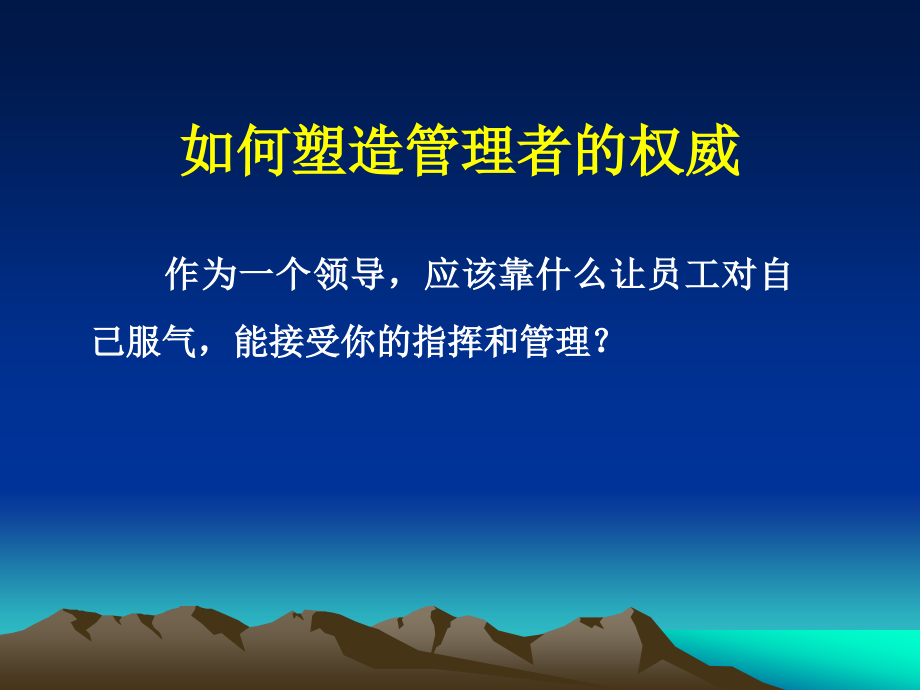 如何塑造管理者的权威

作为一个领导，应该靠什么让员工对自己服气，能接受你的指挥和管理？